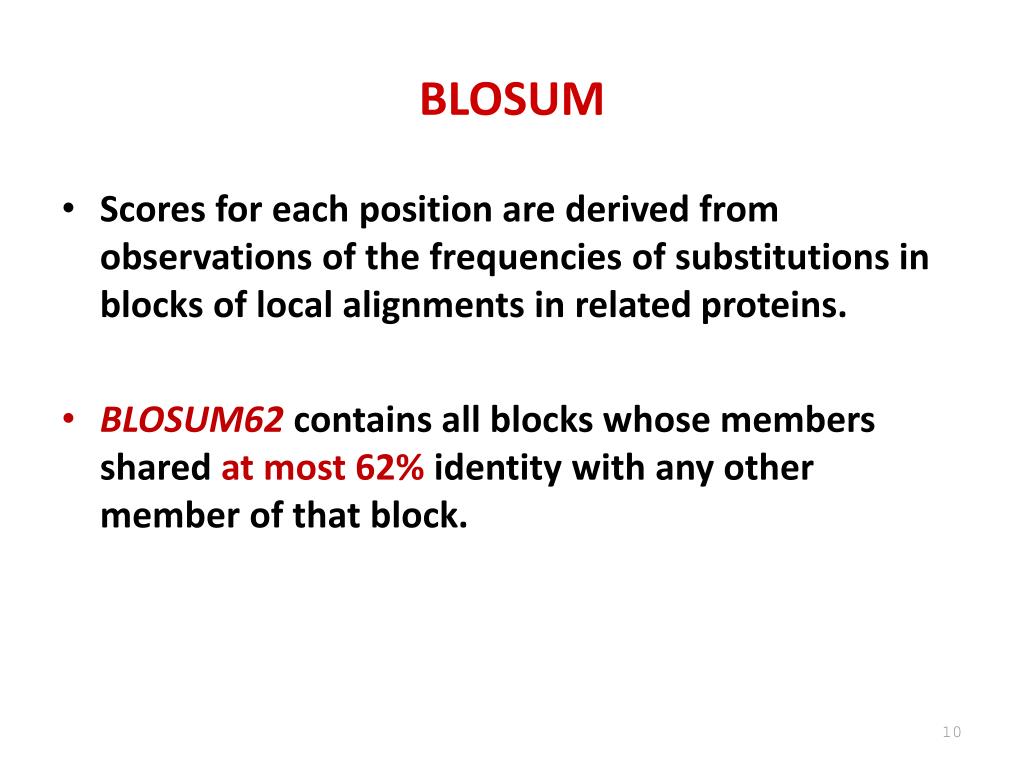 BLOSUM

• Scores for each position are derived from observations of the frequencies of substitutions in blocks of local alignments in related proteins.

• BLOSUM62 contains all blocks whose members shared at most 62% identity with any other member of that block.

10